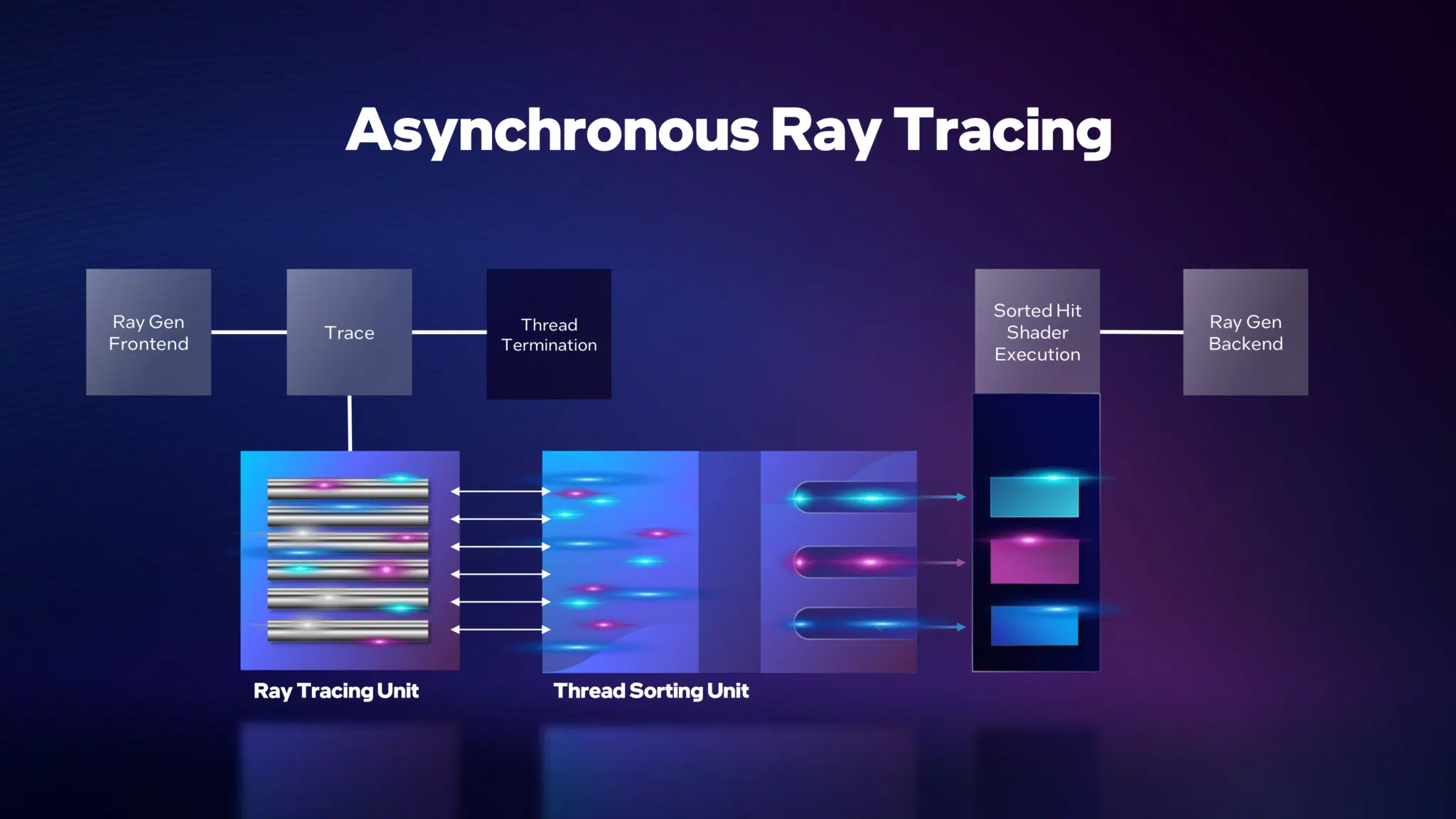 Asynchronous Ray Tracing

Ray Gen Frontend

Trace

Thread Termination

Sorted Hit Shader Execution

Ray Gen Backend

Ray Tracing Unit

Thread Sorting Unit